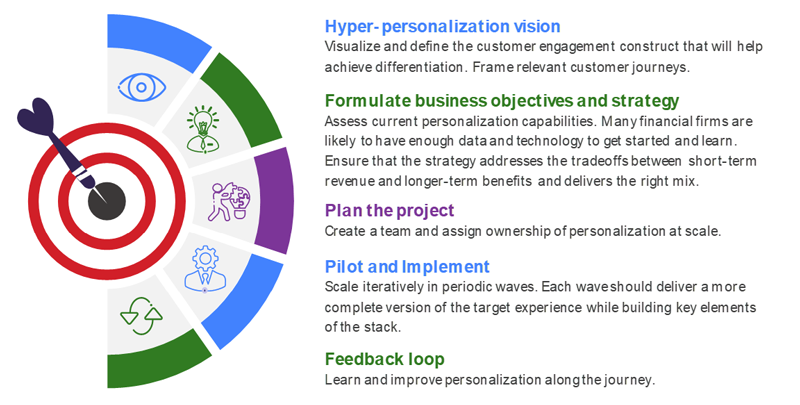 Hyper-personalization vision
Visualize and define the customer engagement construct that will help achieve differentiation. Frame relevant customer journeys.

Formulate business objectives and strategy
Assess current personalization capabilities. Many financial firms are likely to have enough data and technology to get started and learn. Ensure that the strategy addresses the tradeoffs between short-term revenue and longer-term benefits and delivers the right mix.

Plan the project
Create a team and assign ownership of personalization at scale.

Pilot and Implement
Scale iteratively in periodic waves. Each wave should deliver a more complete version of the target experience while building key elements of the stack.

Feedback loop
Learn and improve personalization along the journey.